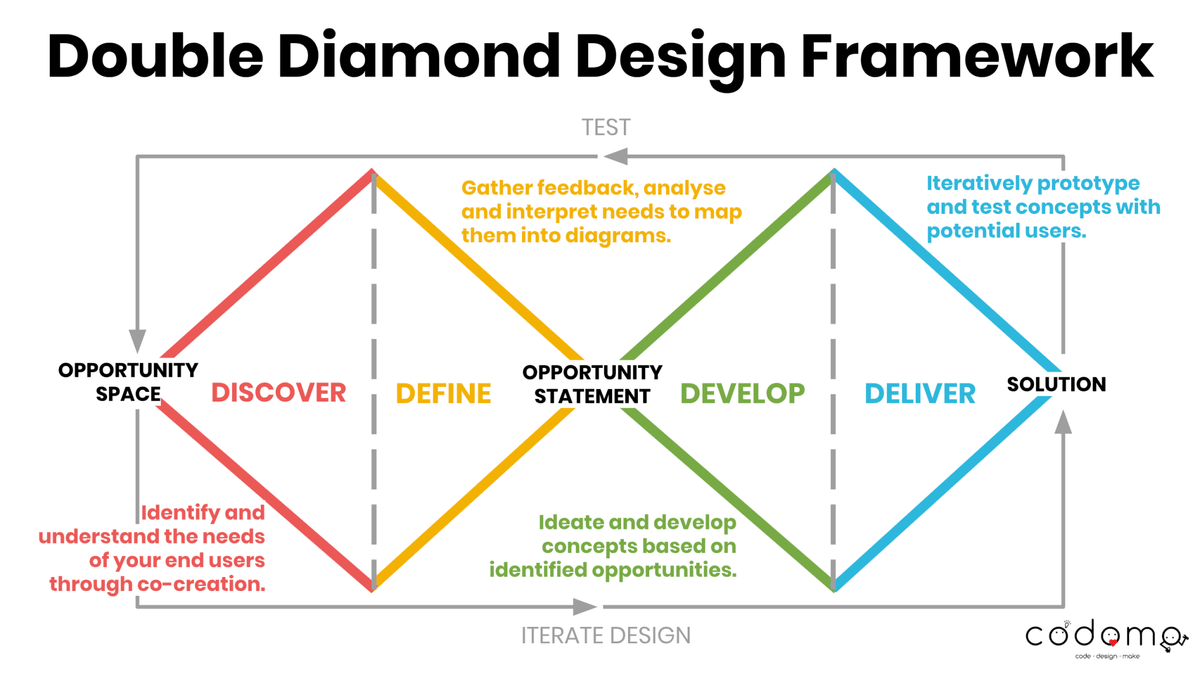 Double Diamond Design Framework

TEST

Gather feedback, analyse and interpret needs to map them into diagrams.

Iteratively prototype and test concepts with potential users.

OPPORTUNITY SPACE

DISCOVER

DEFINE

OPPORTUNITY STATEMENT

DEVELOP

DELIVER

SOLUTION

Identify and understand the needs of your end users through co-creation.

Ideate and develop concepts based on identified opportunities.

ITERATE DESIGN

codomo
code · design · make